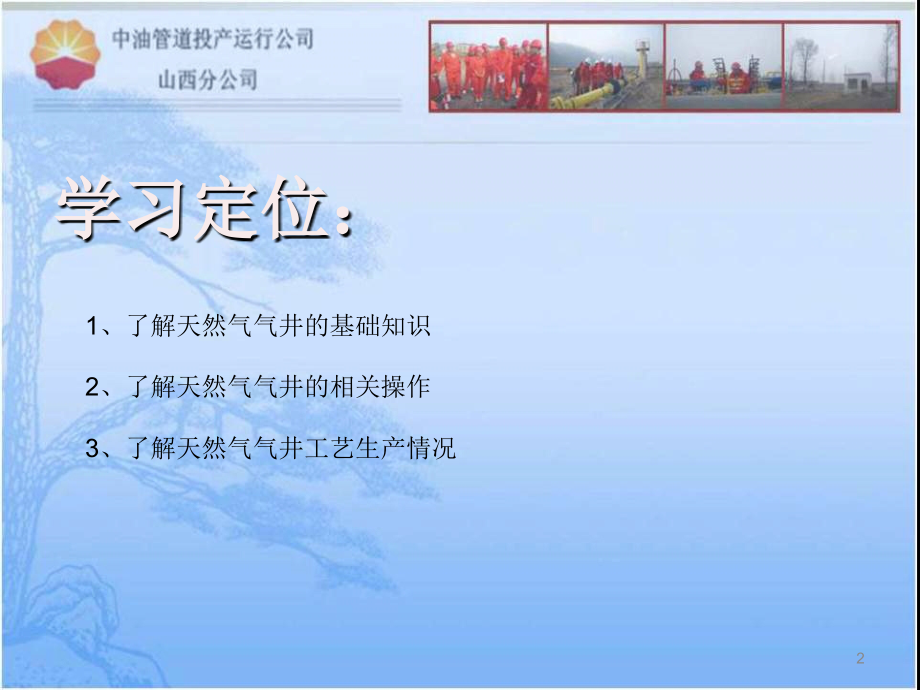 中油管道投产运行公司
山西分公司

学习定位：

1、了解天然气气井的基础知识

2、了解天然气气井的相关操作

3、了解天然气气井工艺生产情况

2